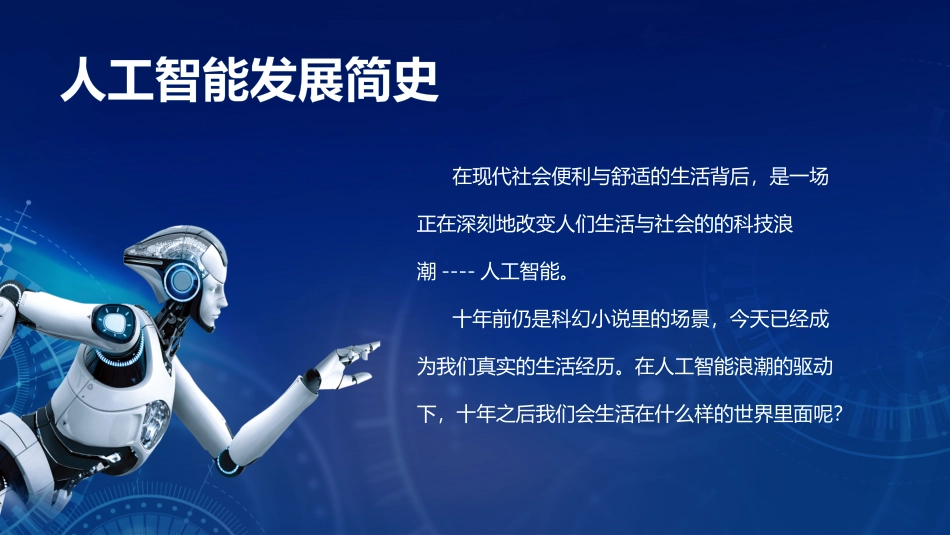 人工智能发展简史

在现代社会便利与舒适的生活背后，是一场正在深刻地改变人们生活与社会的的科技浪潮 ---- 人工智能。

十年前仍是科幻小说里的场景，今天已经成为我们真实的生活经历。在人工智能浪潮的驱动下，十年之后我们会生活在什么样的世界里面呢?